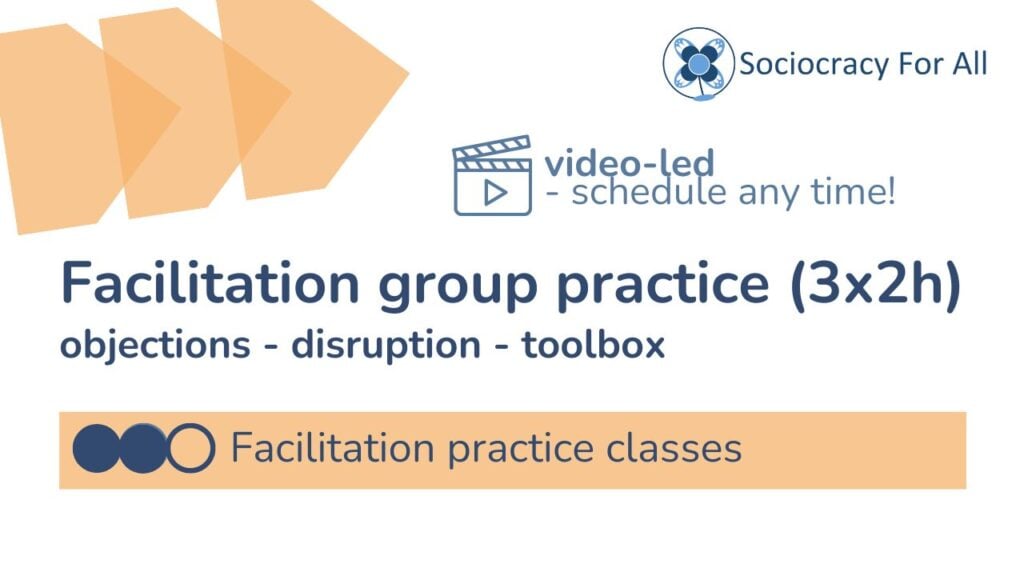 Sociocracy For All

video-led
- schedule any time!

Facilitation group practice (3x2h)
objections - disruption - toolbox

Facilitation practice classes